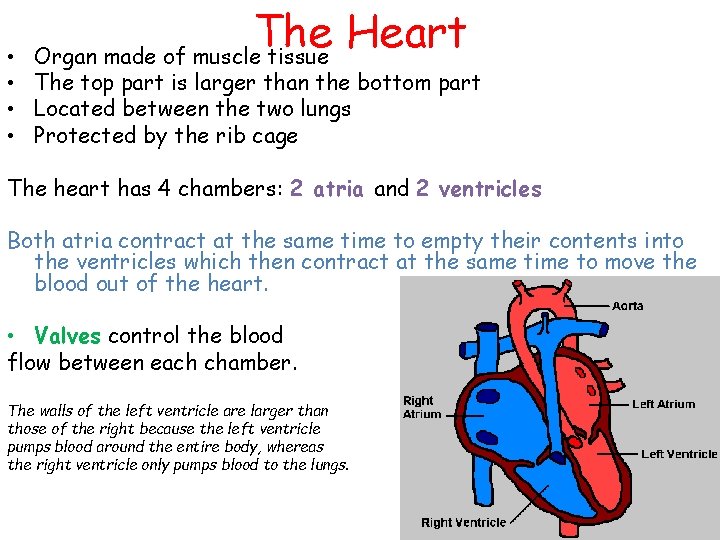 The Heart

• Organ made of muscle tissue
• The top part is larger than the bottom part
• Located between the two lungs
• Protected by the rib cage

The heart has 4 chambers: 2 atria and 2 ventricles

Both atria contract at the same time to empty their contents into the ventricles which then contract at the same time to move the blood out of the heart.

• Valves control the blood flow between each chamber.

The walls of the left ventricle are larger than those of the right because the left ventricle pumps blood around the entire body, whereas the right ventricle only pumps blood to the lungs.

Aorta
Right Atrium
Left Atrium
Left Ventricle
Right Ventricle